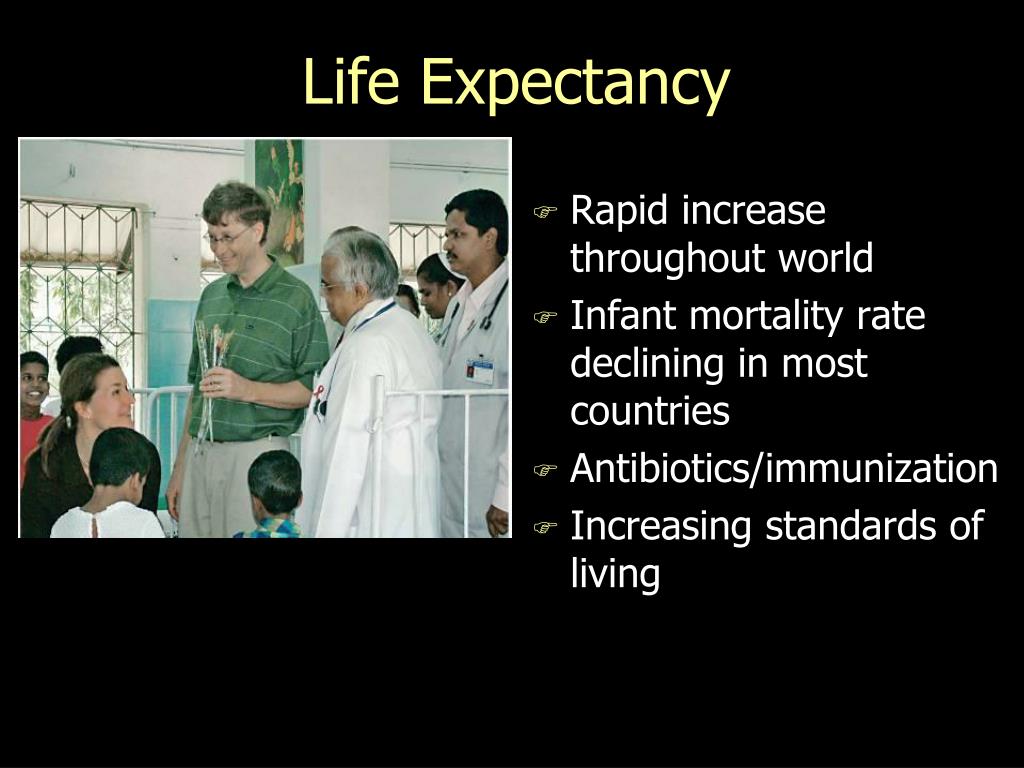 Life Expectancy

- Rapid increase throughout world
- Infant mortality rate declining in most countries
- Antibiotics/immunization
- Increasing standards of living